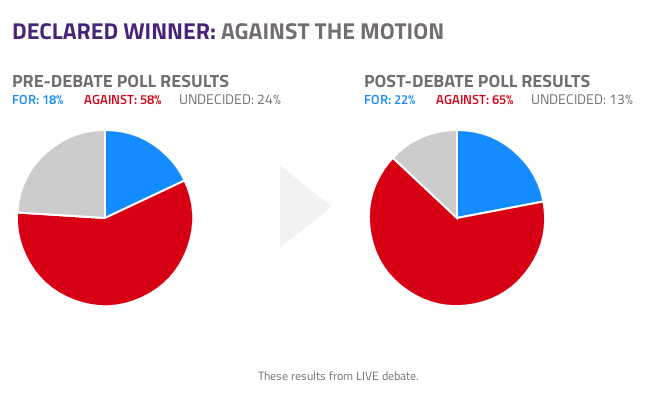 DECLARED WINNER: AGAINST THE MOTION

PRE-DEBATE POLL RESULTS
FOR: 18% AGAINST: 58% UNDECIDED: 24%

POST-DEBATE POLL RESULTS
FOR: 22% AGAINST: 65% UNDECIDED: 13%

These results from LIVE debate.